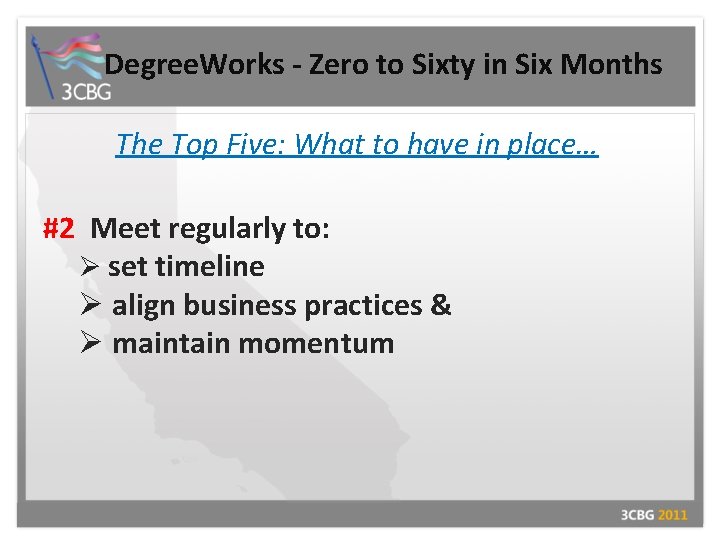 3CBG

DegreeWorks - Zero to Sixty in Six Months

The Top Five: What to have in place…

#2 Meet regularly to:

➢ set timeline
➢ align business practices &
➢ maintain momentum

3CBG 2011